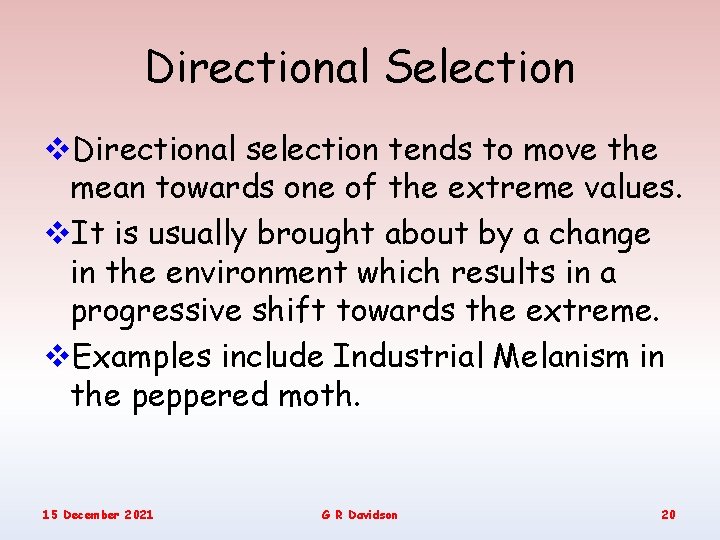 Directional Selection

❖Directional selection tends to move the mean towards one of the extreme values.

❖It is usually brought about by a change in the environment which results in a progressive shift towards the extreme.

❖Examples include Industrial Melanism in the peppered moth.

15 December 2021

G R Davidson

20